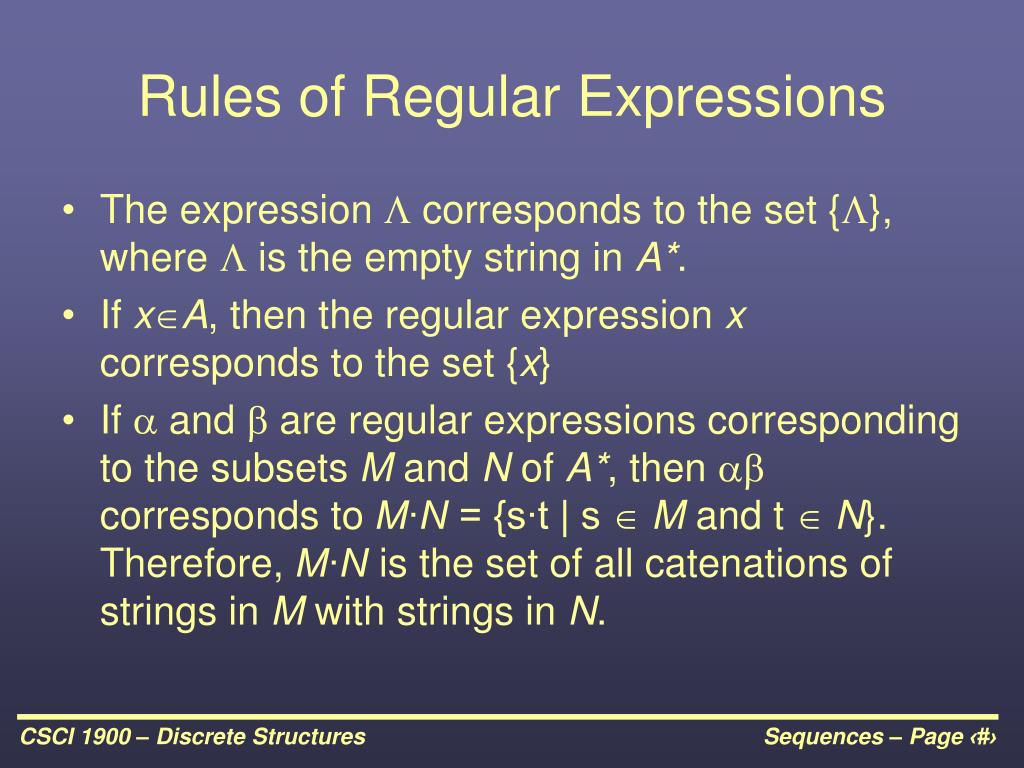 Rules of Regular Expressions

• The expression $\Lambda$ corresponds to the set $\{\Lambda\}$, where $\Lambda$ is the empty string in $A^*$.

• If $x \in A$, then the regular expression $x$ corresponds to the set $\{x\}$

• If $\alpha$ and $\beta$ are regular expressions corresponding to the subsets $M$ and $N$ of $A^*$, then $\alpha\beta$ corresponds to $M \cdot N = \{s \cdot t \mid s \in M \text{ and } t \in N\}$. Therefore, $M \cdot N$ is the set of all catenations of strings in $M$ with strings in $N$.

CSCI 1900 – Discrete Structures

Sequences – Page ‹#›